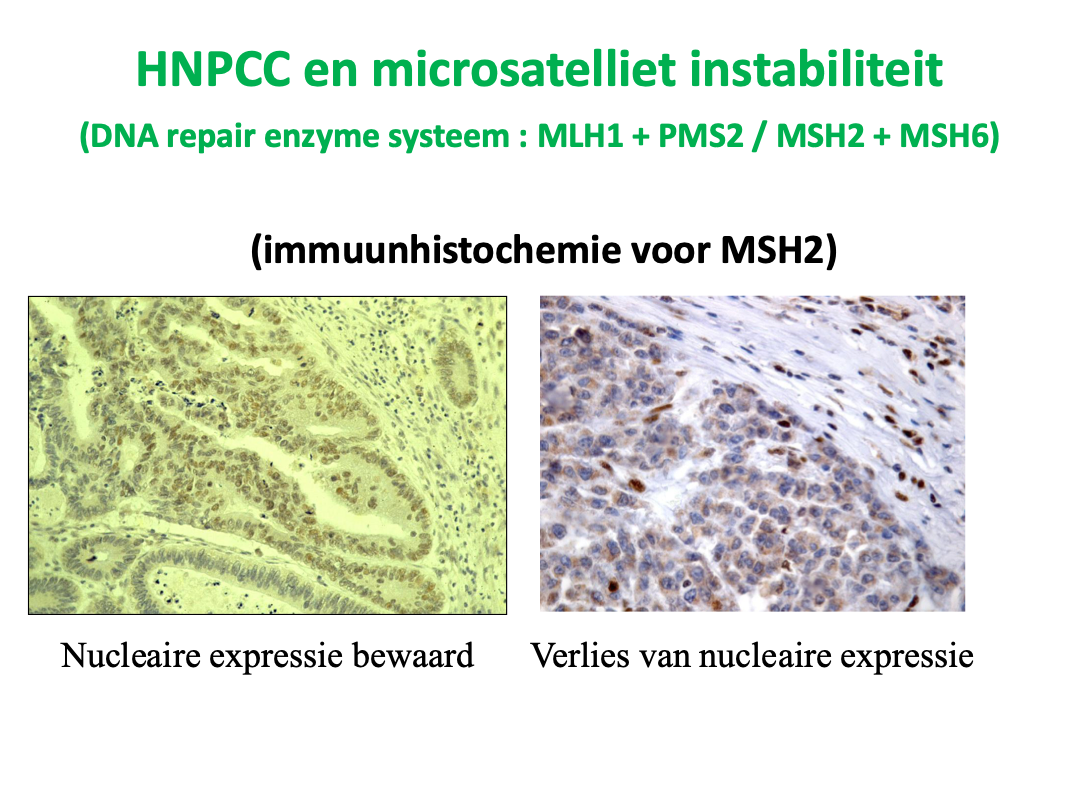 HNPCC en microsatelliet instabiliteit

(DNA repair enzyme systeem : MLH1 + PMS2 / MSH2 + MSH6)

(immuunhistochemie voor MSH2)

Nucleaire expressie bewaard

Verlies van nucleaire expressie